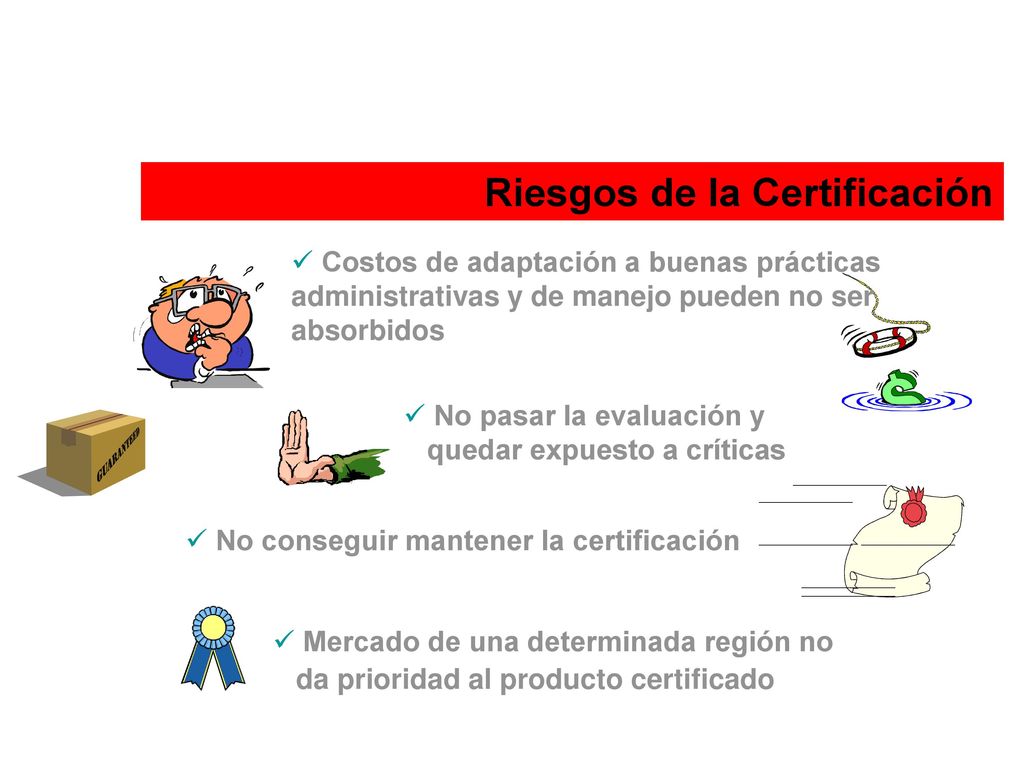 Riesgos de la Certificación

✓ Costos de adaptación a buenas prácticas administrativas y de manejo pueden no ser absorbidos

GUARANTEED

✓ No pasar la evaluación y quedar expuesto a críticas

✓ No conseguir mantener la certificación

✓ Mercado de una determinada región no da prioridad al producto certificado